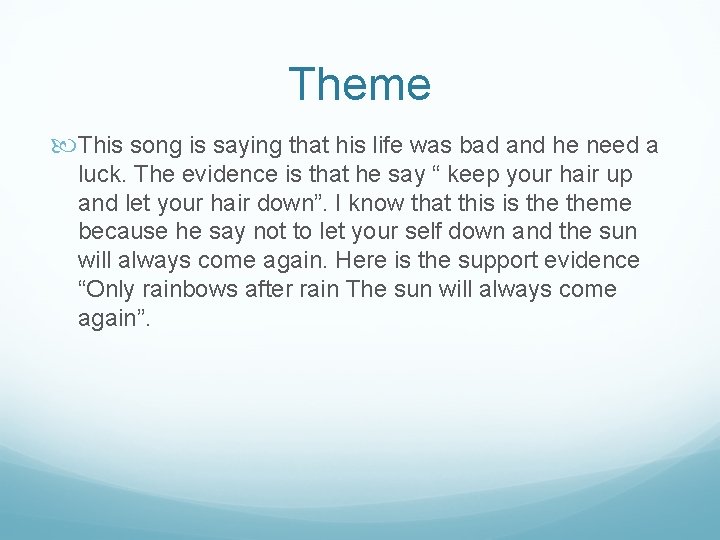 Theme

This song is saying that his life was bad and he need a luck. The evidence is that he say “ keep your hair up and let your hair down”. I know that this is the theme because he say not to let your self down and the sun will always come again. Here is the support evidence “Only rainbows after rain The sun will always come again”.